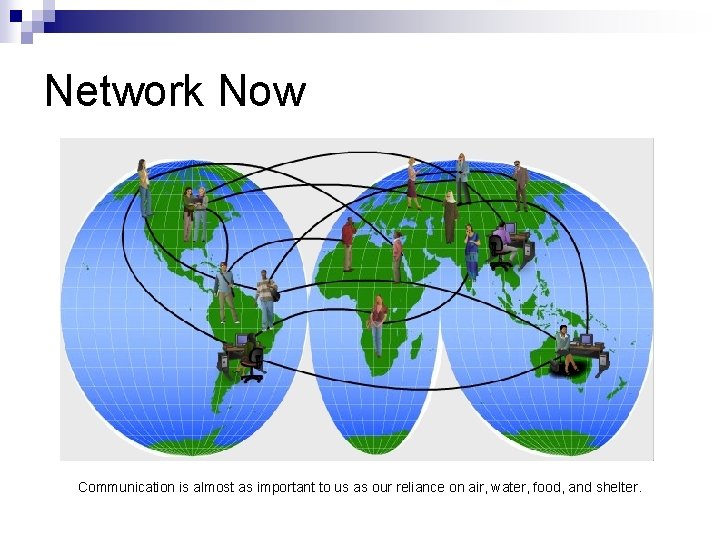 Network Now

Communication is almost as important to us as our reliance on air, water, food, and shelter.